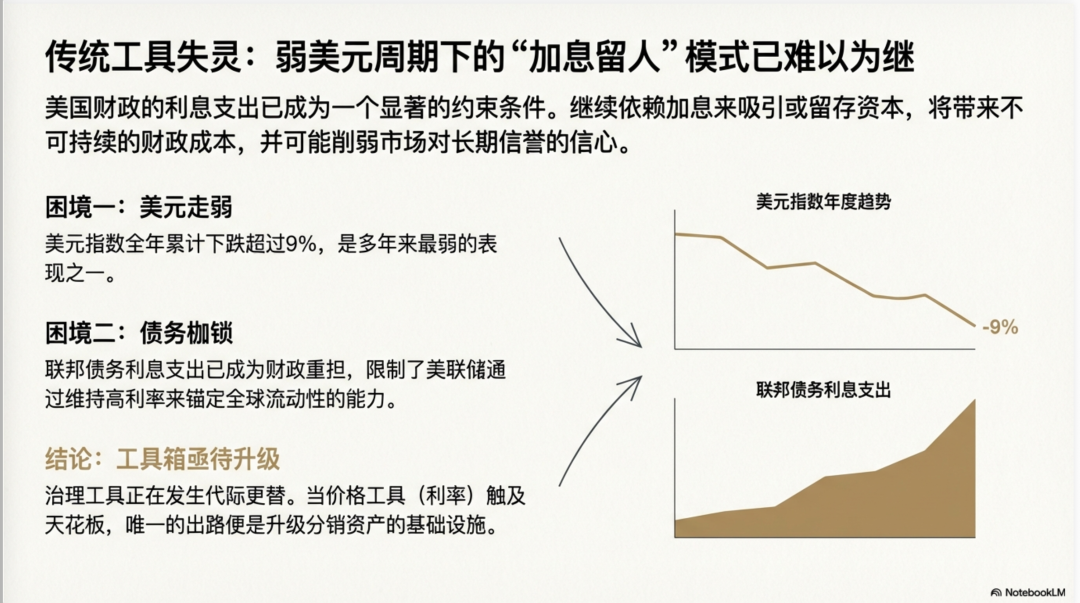 传统工具失灵：弱美元周期下的“加息留人”模式已难以为继

美国财政的利息支出已成为一个显著的约束条件。继续依赖加息来吸引或留存资本，将带来不可持续的财政成本，并可能削弱市场对长期信誉的信心。

困境一：美元走弱

美元指数全年累计下跌超过9%，是多年来最弱的表现之一。

困境二：债务枷锁

联邦债务利息支出已成为财政重担，限制了美联储通过维持高利率来锚定全球流动性的能力。

结论：工具箱亟待升级

治理工具正在发生代际更替。当价格工具（利率）触及天花板，唯一的出路便是升级分销资产的基础设施。

美元指数年度趋势

-9%

联邦债务利息支出

NotebookLM